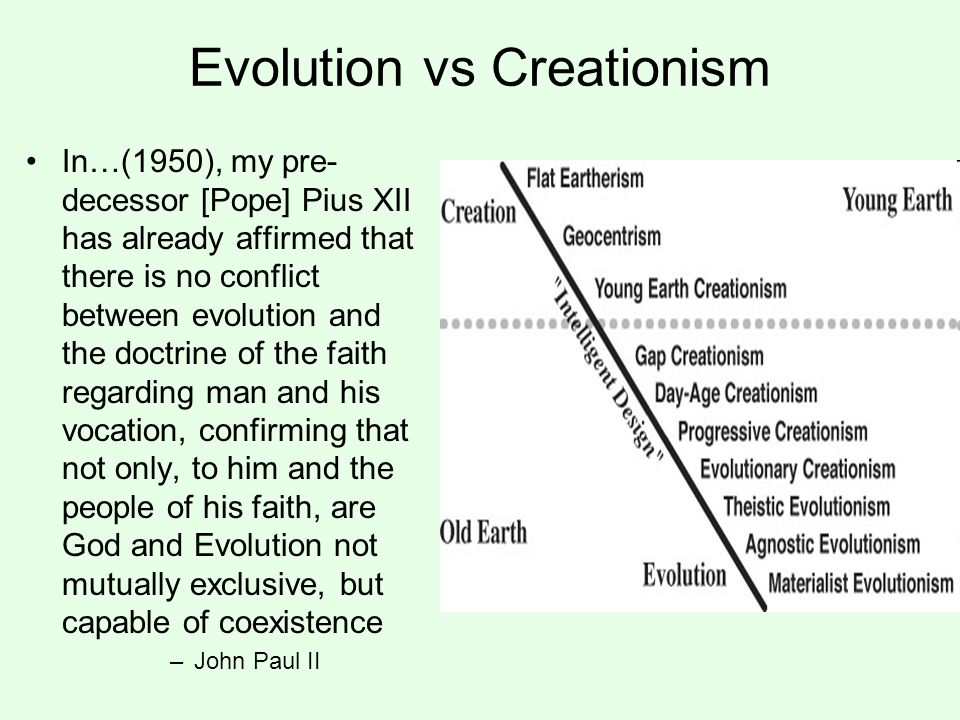 Evolution vs Creationism

• In…(1950), my predecessor [Pope] Pius XII has already affirmed that there is no conflict between evolution and the doctrine of the faith regarding man and his vocation, confirming that not only, to him and the people of his faith, are God and Evolution not mutually exclusive, but capable of coexistence

– John Paul II

Creation
Young Earth
Flat Eartherism
Geocentrism
Young Earth Creationism
"Intelligent Design"
Gap Creationism
Day-Age Creationism
Progressive Creationism
Evolutionary Creationism
Theistic Evolutionism
Agnostic Evolutionism
Materialist Evolutionism
Old Earth
Evolution